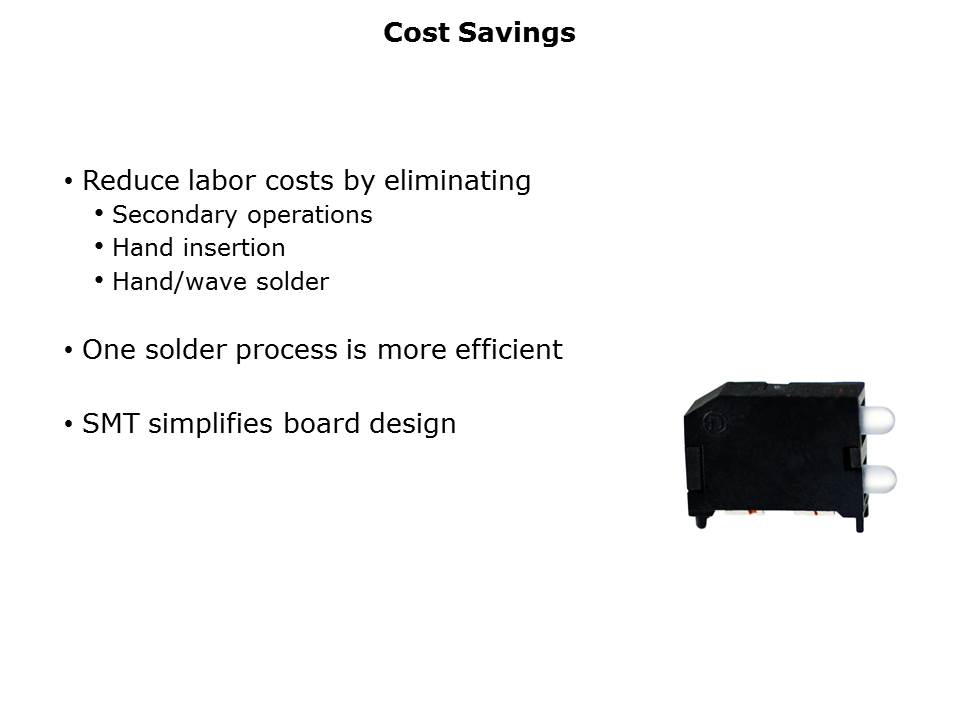 Cost Savings

• Reduce labor costs by eliminating
• Secondary operations
• Hand insertion
• Hand/wave solder

• One solder process is more efficient

• SMT simplifies board design